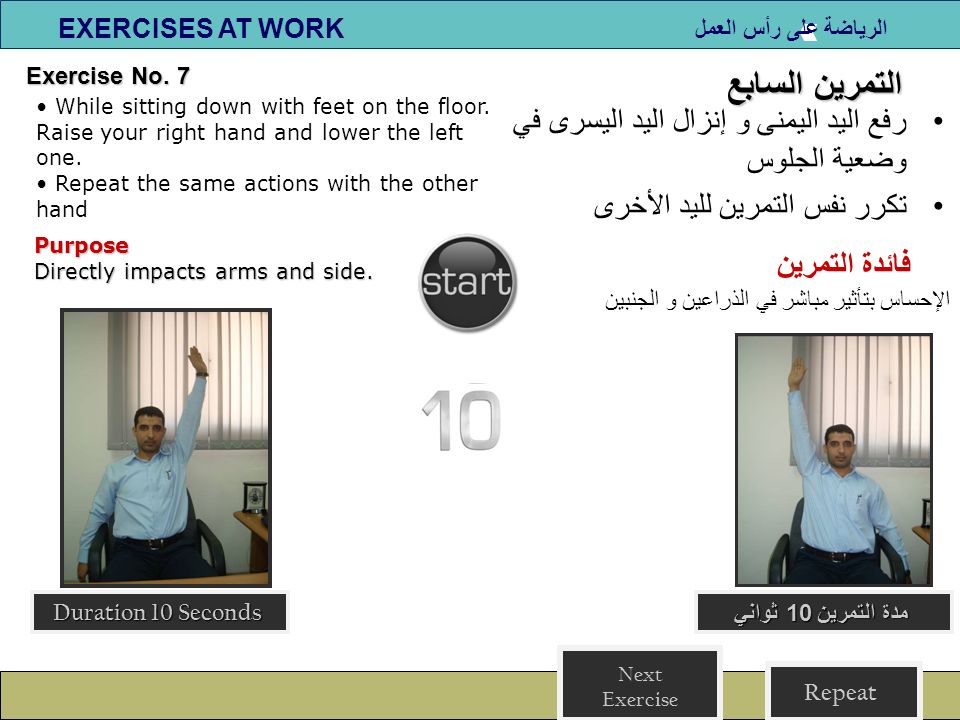 EXERCISES AT WORK

الرياضة على رأس العمل

Exercise No. 7

• While sitting down with feet on the floor. Raise your right hand and lower the left one.
• Repeat the same actions with the other hand

Purpose
Directly impacts arms and side.

التمرين السابع

• رفع اليد اليمنى و إنزال اليد اليسرى في وضعية الجلوس
• تكرر نفس التمرين لليد الأخرى

فائدة التمرين
الإحساس بتأثير مباشر في الذراعين و الجنبين

start

10

Duration 10 Seconds

مدة التمرين 10 ثواني

Next Exercise

Repeat